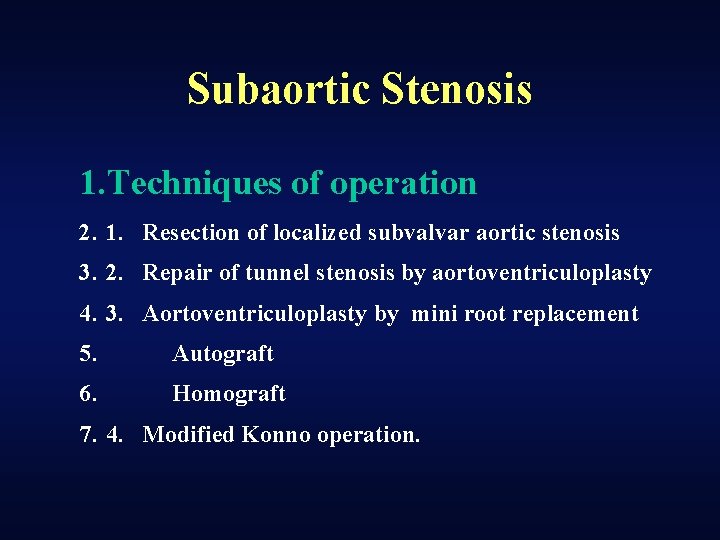 Subaortic Stenosis

1. Techniques of operation

2. 1. Resection of localized subvalvar aortic stenosis

3. 2. Repair of tunnel stenosis by aortoventriculoplasty

4. 3. Aortoventriculoplasty by mini root replacement

5. Autograft

6. Homograft

7. 4. Modified Konno operation.